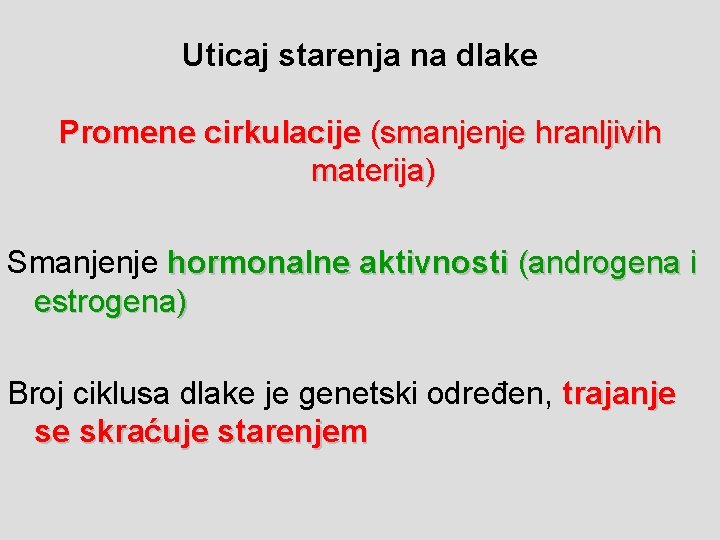 Uticaj starenja na dlake

Promene cirkulacije (smanjenje hranljivih materija)

Smanjenje hormonalne aktivnosti (androgena i estrogena)

Broj ciklusa dlake je genetski određen, trajanje se skraćuje starenjem